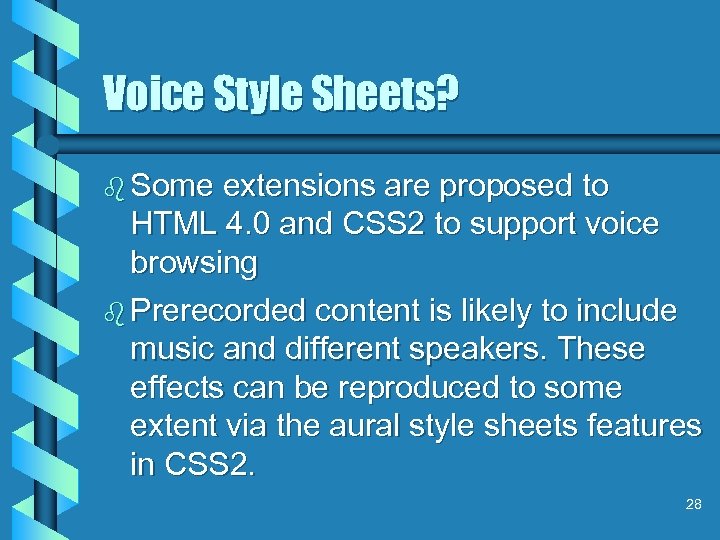 Voice Style Sheets?

Some extensions are proposed to HTML 4.0 and CSS2 to support voice browsing

Prerecorded content is likely to include music and different speakers. These effects can be reproduced to some extent via the aural style sheets features in CSS2.

28